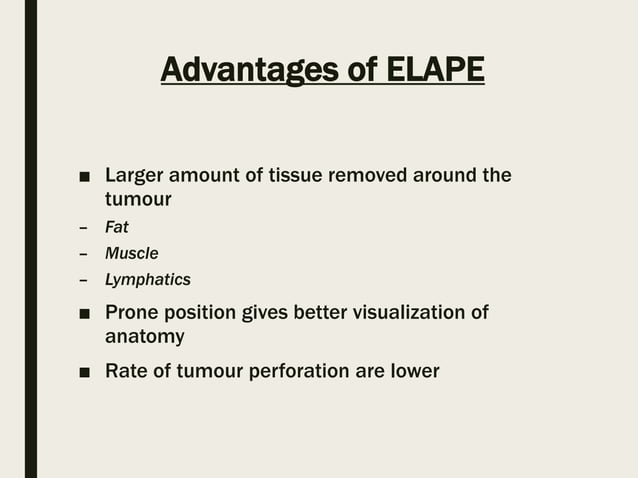 Advantages of ELAPE

■ Larger amount of tissue removed around the tumour

– Fat

– Muscle

– Lymphatics

■ Prone position gives better visualization of anatomy

■ Rate of tumour perforation are lower